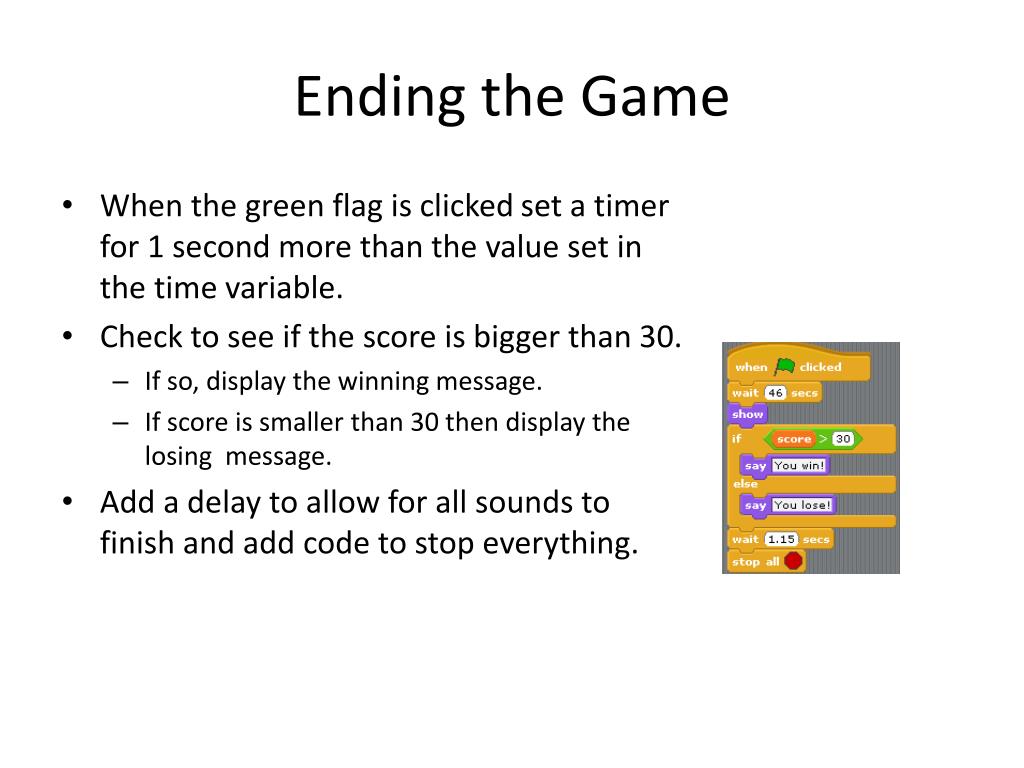 Ending the Game

• When the green flag is clicked set a timer for 1 second more than the value set in the time variable.
• Check to see if the score is bigger than 30.
  – If so, display the winning message.
  – If score is smaller than 30 then display the losing message.
• Add a delay to allow for all sounds to finish and add code to stop everything.

when clicked
wait 46 secs
show
if score > 30
say You win!
else
say You lose!
wait 1.15 secs
stop all